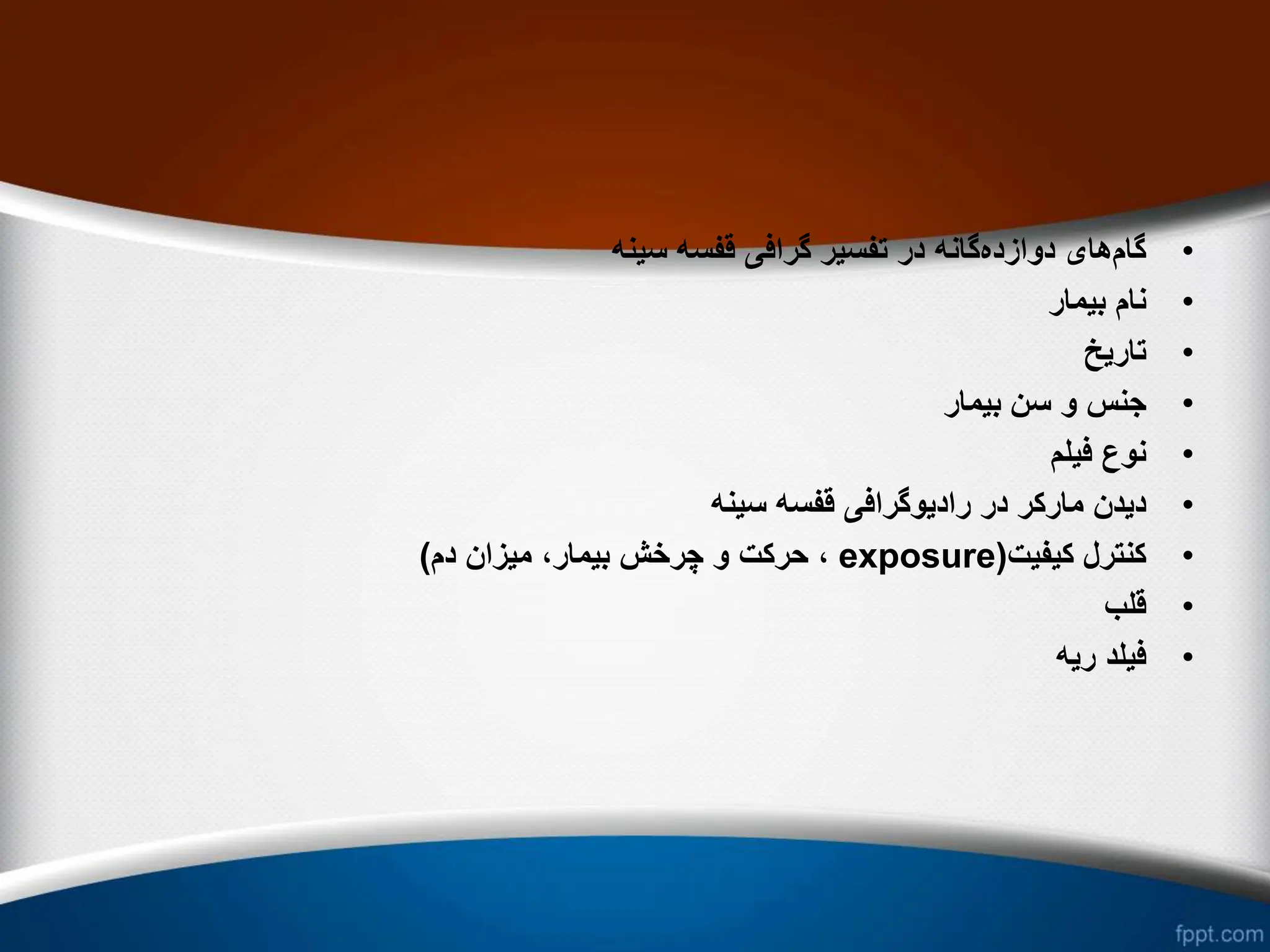 • گام‌های دوازده‌گانه در تفسیر گرافی قفسه سینه
• نام بیمار
• تاریخ
• جنس و سن بیمار
• نوع فیلم
• دیدن مارکر در رادیوگرافی قفسه سینه
• کنترل کیفیت(exposure ، حرکت و چرخش بیمار، میزان دم)
• قلب
• فیلد ریه

fppt.com